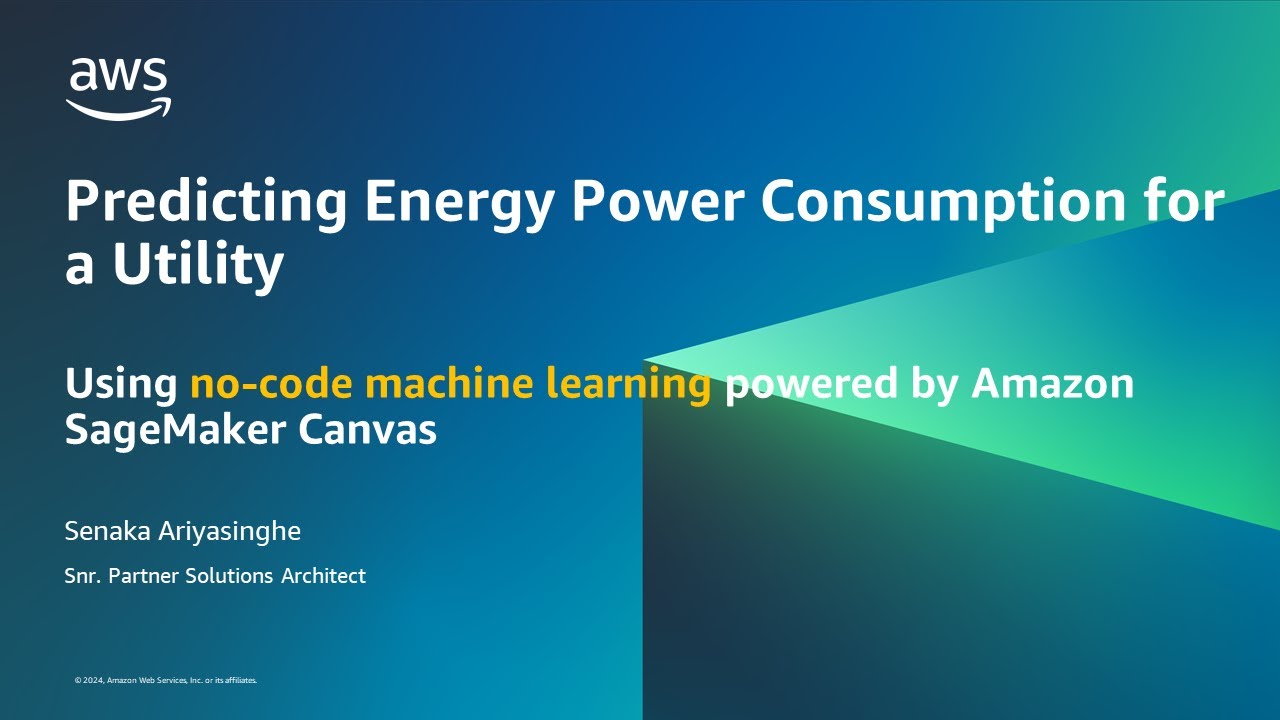 aws

Predicting Energy Power Consumption for a Utility

Using no-code machine learning powered by Amazon SageMaker Canvas

Senaka Ariyasinghe

Snr. Partner Solutions Architect

© 2024, Amazon Web Services, Inc. or its affiliates.